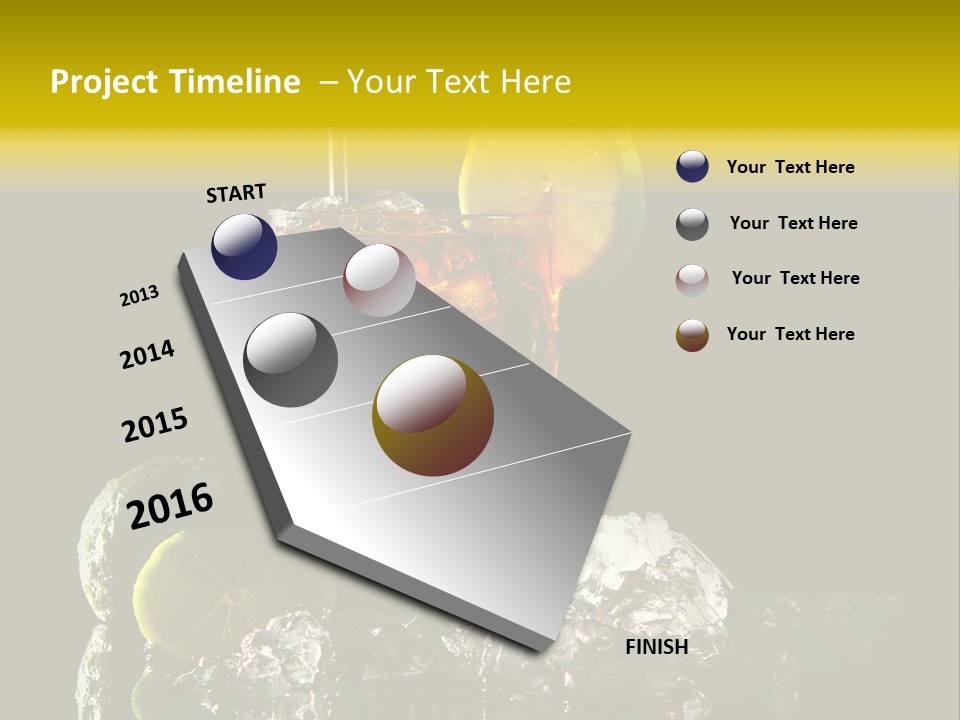 Project Timeline – Your Text Here

START

2013

2014

2015

2016

FINISH

Your Text Here

Your Text Here

Your Text Here

Your Text Here